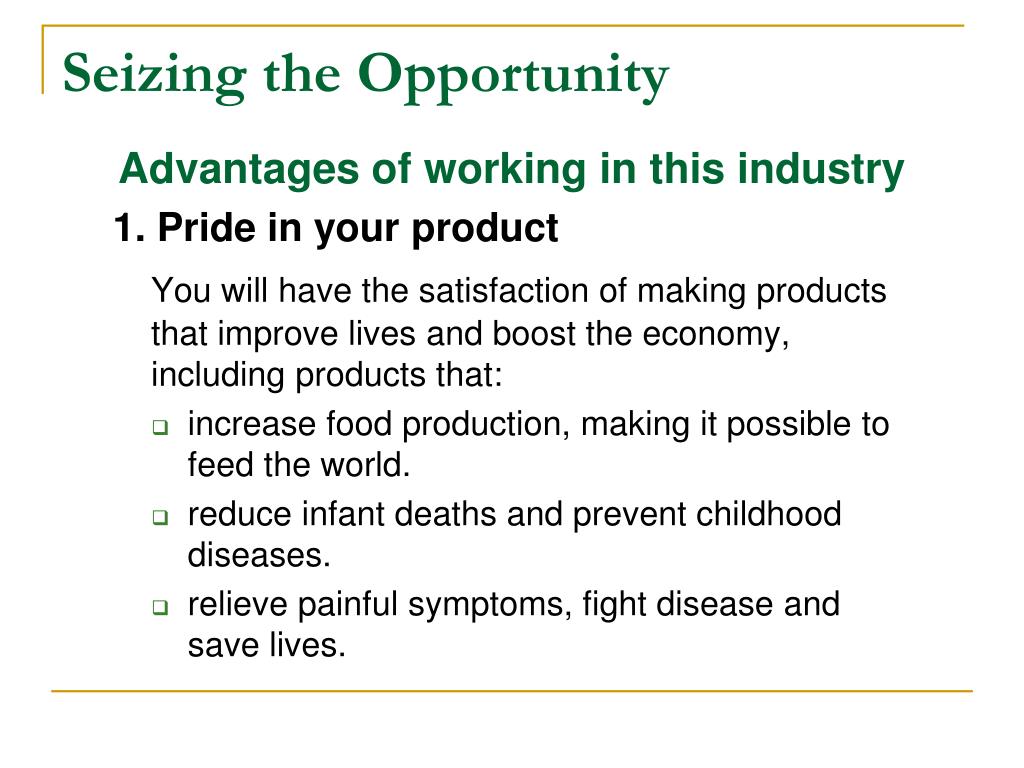 Seizing the Opportunity

Advantages of working in this industry

1. Pride in your product

You will have the satisfaction of making products that improve lives and boost the economy, including products that:

- increase food production, making it possible to feed the world.
- reduce infant deaths and prevent childhood diseases.
- relieve painful symptoms, fight disease and save lives.